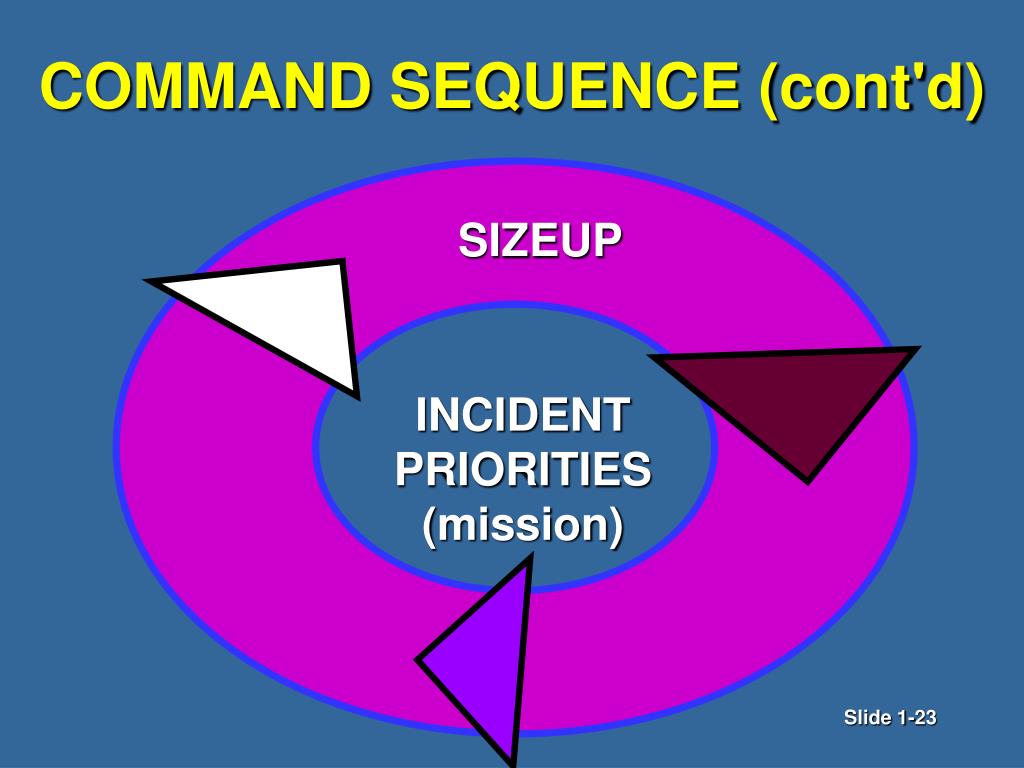 COMMAND SEQUENCE (cont'd)

SIZEUP

INCIDENT PRIORITIES (mission)

Slide 1-23